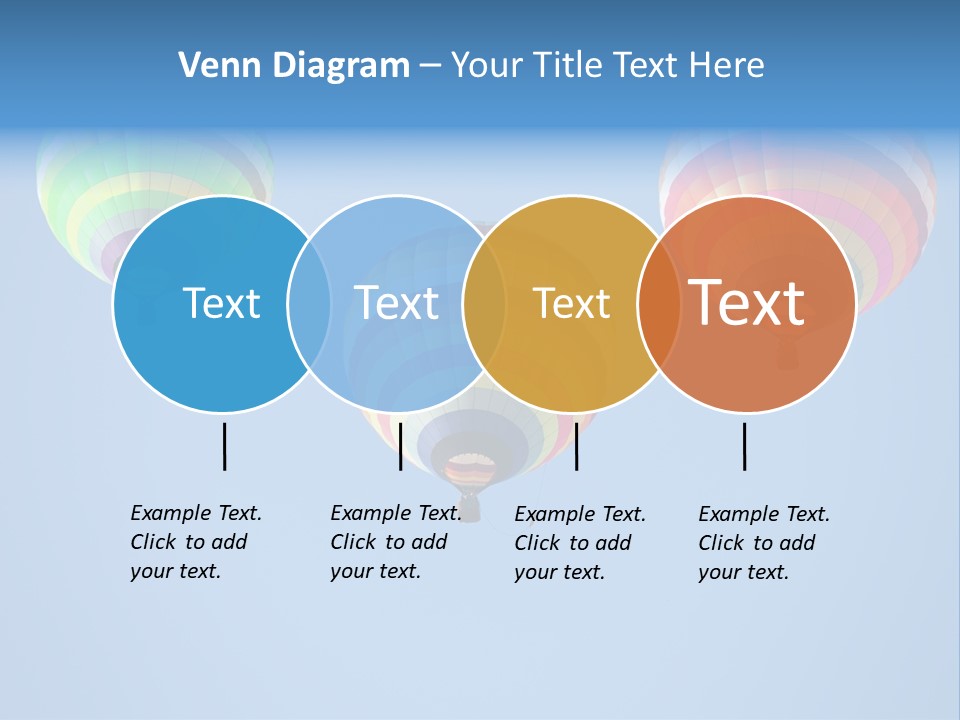 Venn Diagram – Your Title Text Here

Text

Text

Text

Text

Example Text. Click to add your text.

Example Text. Click to add your text.

Example Text. Click to add your text.

Example Text. Click to add your text.